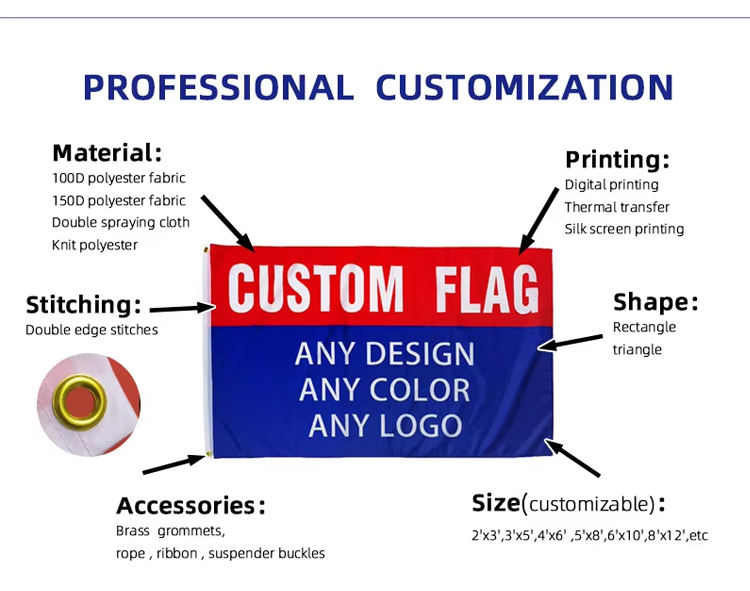 PROFESSIONAL CUSTOMIZATION

Material:
100D polyester fabric
150D polyester fabric
Double spraying cloth
Knit polyester

Printing:
Digital printing
Thermal transfer
Silk screen printing

CUSTOM FLAG
ANY DESIGN
ANY COLOR
ANY LOGO

Stitching:
Double edge stitches

Shape:
Rectangle
triangle

Accessories:
Brass grommets,
rope , ribbon , suspender buckles

Size(customizable):
2'x3',3'x5',4'x6' ,5'x8',6'x10',8'x12',etc